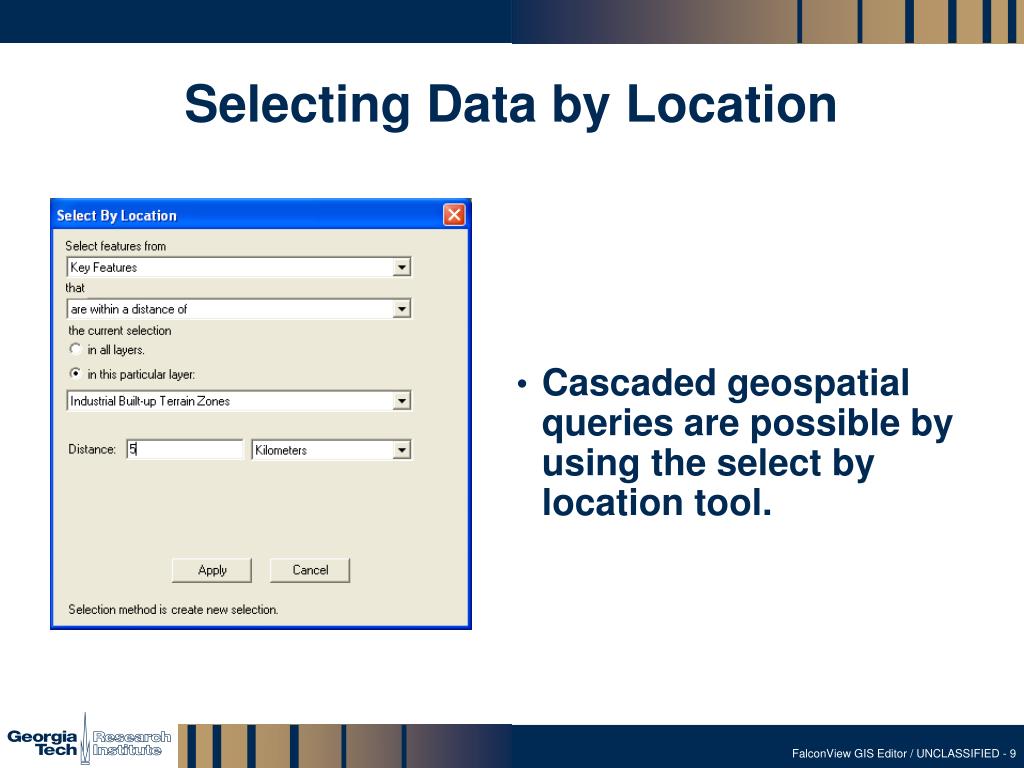 Selecting Data by Location

Select By Location

Select features from

Key Features

that

are within a distance of

the current selection

in all layers.

in this particular layer:

Industrial Built-up Terrain Zones

Distance: 5

Kilometers

Apply

Cancel

Selection method is create new selection.

• Cascaded geospatial queries are possible by using the select by location tool.

Georgia Tech Research Institute

FalconView GIS Editor / UNCLASSIFIED - 9